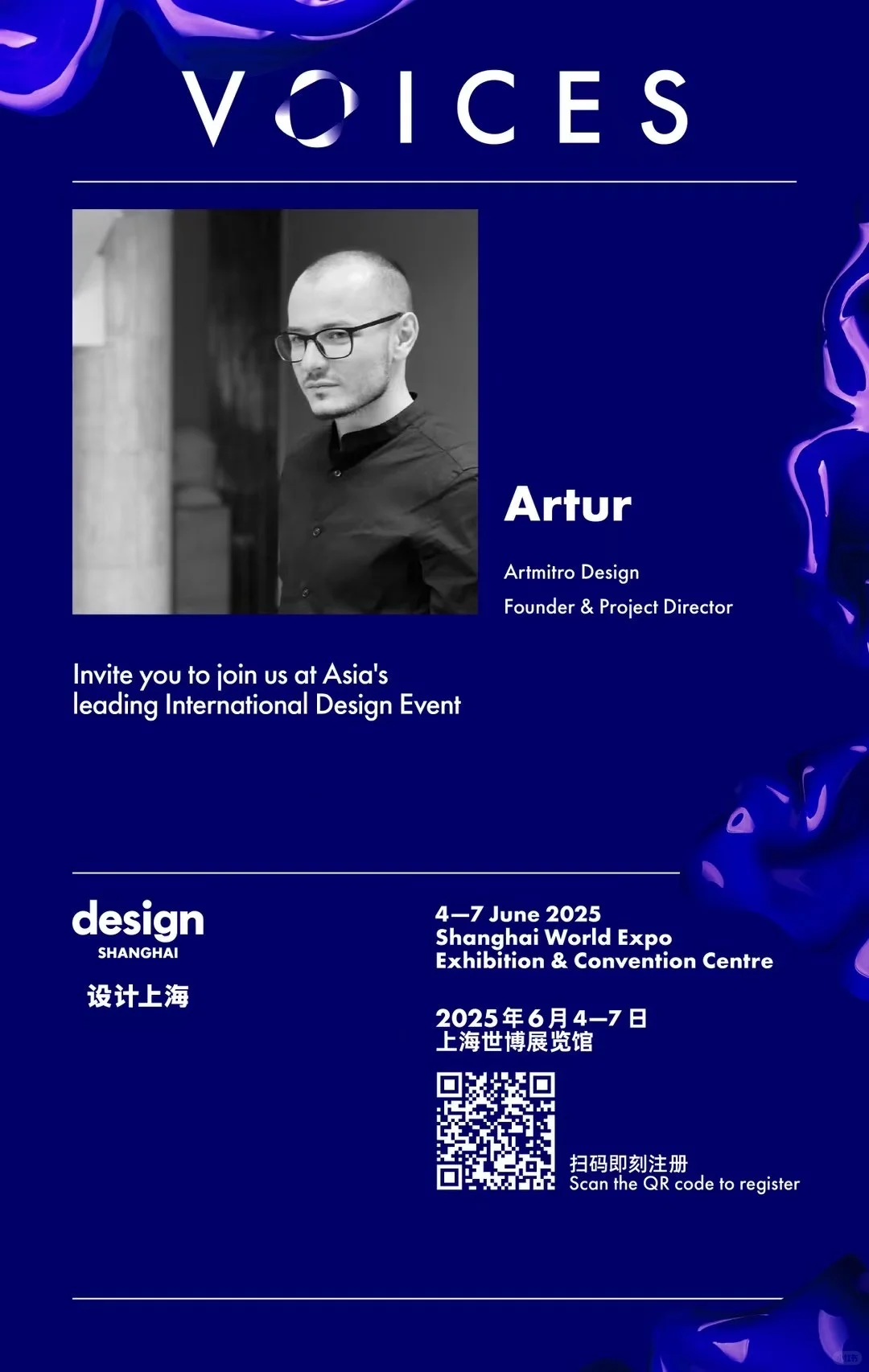 VOICES

Artur

Artmitro Design

Founder & Project Director

Invite you to join us at Asia's leading International Design Event

design
SHANGHAI
设计上海

4—7 June 2025
Shanghai World Expo
Exhibition & Convention Centre

2025年6月4—7日
上海世博展览馆

扫码即刻注册
Scan the QR code to register